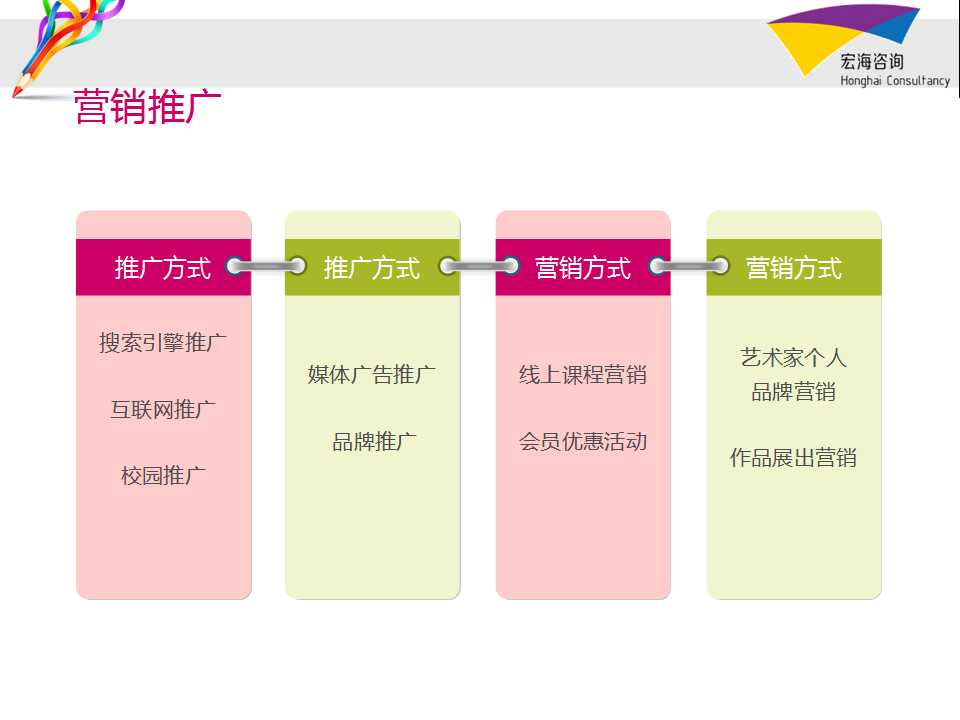 宏海咨询
Honghai Consultancy

营销推广

推广方式

搜索引擎推广

互联网推广

校园推广

推广方式

媒体广告推广

品牌推广

营销方式

线上课程营销

会员优惠活动

营销方式

艺术家个人品牌营销

作品展出营销